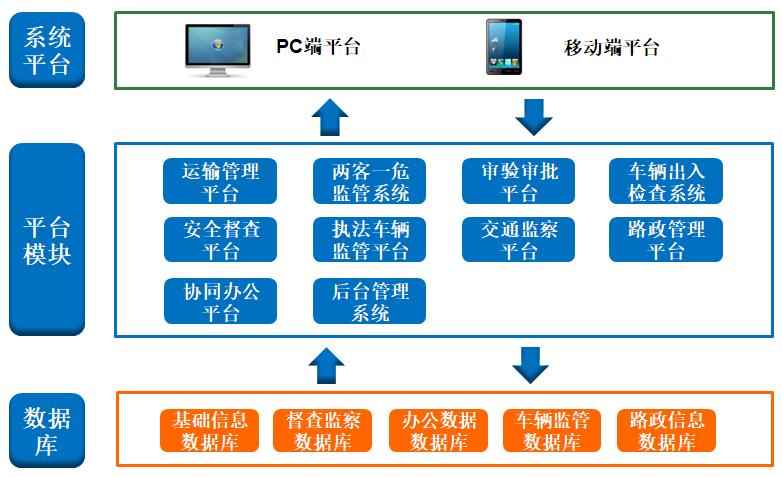 系统平台

PC端平台

移动端平台

平台模块

运输管理平台

两客一危监管系统

审验审批平台

车辆出入检查系统

安全督查平台

执法车辆监管平台

交通监察平台

路政管理平台

协同办公平台

后台管理系统

数据库

基础信息数据库

督查监察数据库

办公数据数据库

车辆监管数据库

路政信息数据库